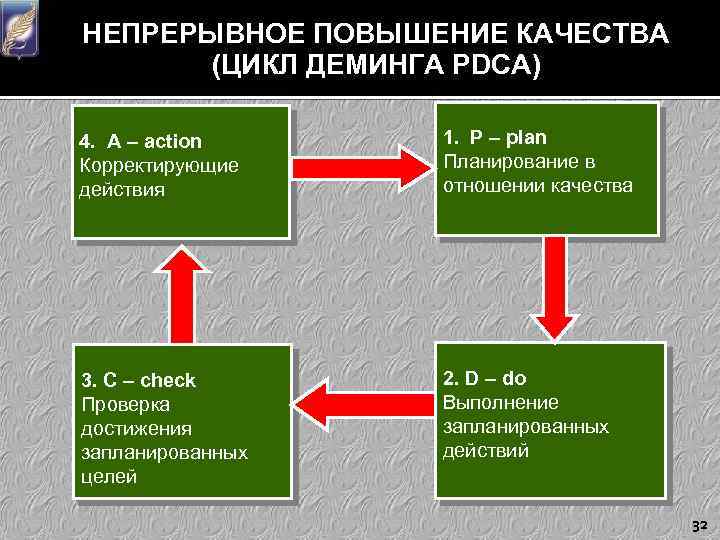 НЕПРЕРЫВНОЕ ПОВЫШЕНИЕ КАЧЕСТВА (ЦИКЛ ДЕМИНГА PDCA)

4. A – action
Корректирующие действия

1. P – plan
Планирование в отношении качества

3. C – check
Проверка достижения запланированных целей

2. D – do
Выполнение запланированных действий

32